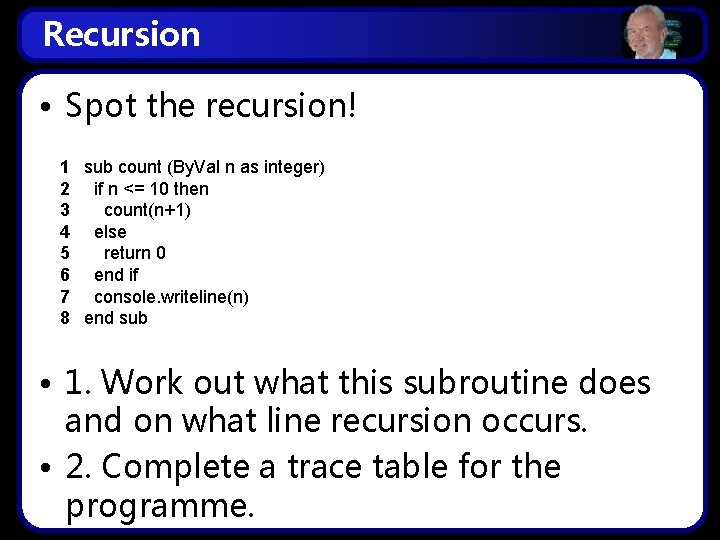 Recursion

• Spot the recursion!

1 sub count (ByVal n as integer)
2 if n <= 10 then
3 count(n+1)
4 else
5 return 0
6 end if
7 console.writeline(n)
8 end sub

• 1. Work out what this subroutine does and on what line recursion occurs.

• 2. Complete a trace table for the programme.